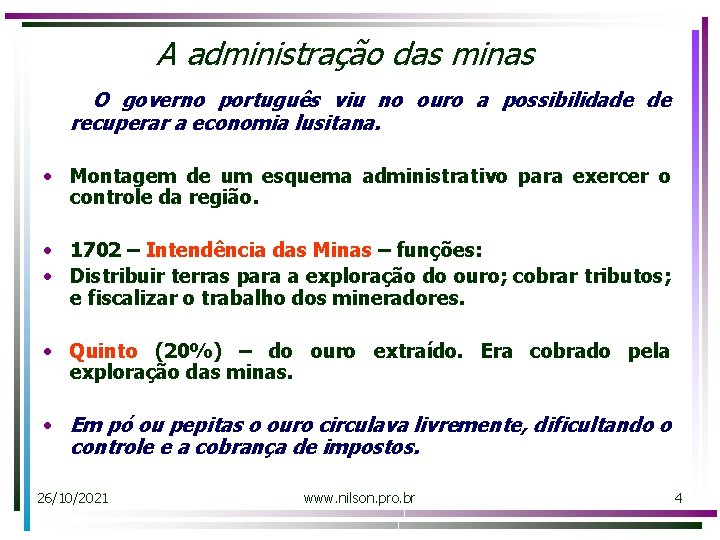 A administração das minas

O governo português viu no ouro a possibilidade de recuperar a economia lusitana.

• Montagem de um esquema administrativo para exercer o controle da região.

• 1702 – Intendência das Minas – funções:
• Distribuir terras para a exploração do ouro; cobrar tributos; e fiscalizar o trabalho dos mineradores.

• Quinto (20%) – do ouro extraído. Era cobrado pela exploração das minas.

• Em pó ou pepitas o ouro circulava livremente, dificultando o controle e a cobrança de impostos.

26/10/2021 www.nilson.pro.br 4